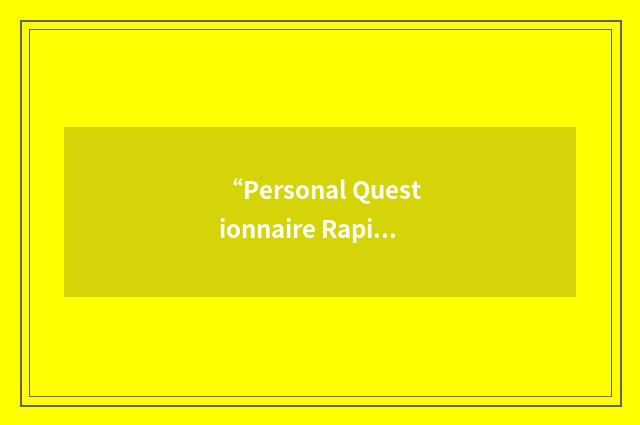 “Personal Questionnaire Rapi…